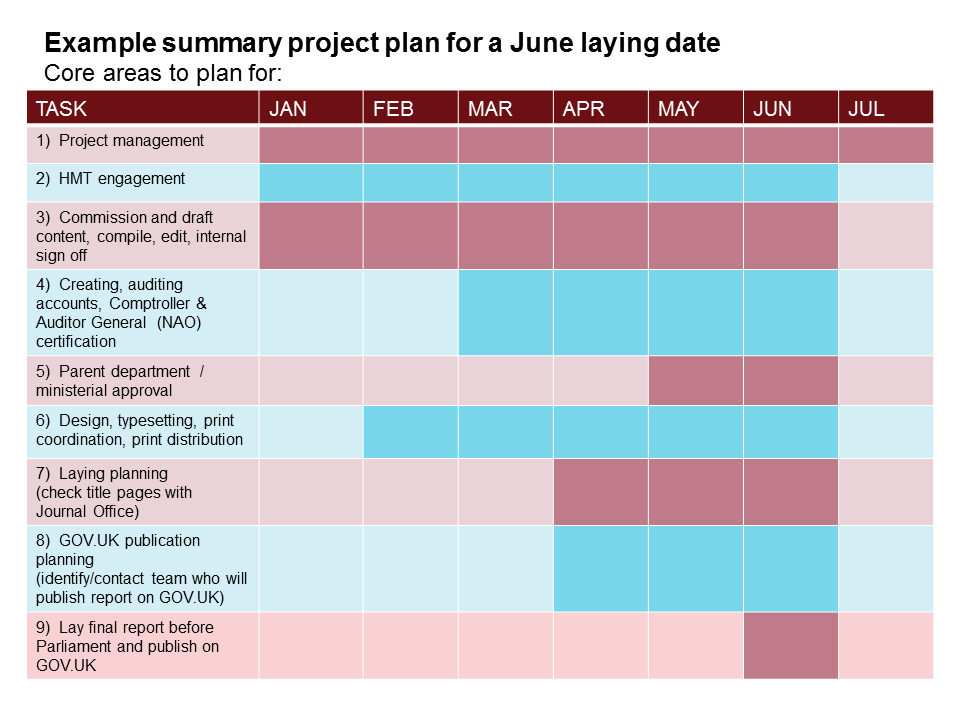 Example summary project plan for a June laying date
Core areas to plan for:

| TASK | JAN | FEB | MAR | APR | MAY | JUN | JUL |
|---|---|---|---|---|---|---|---|
| 1) Project management | | | | | | | |
| 2) HMT engagement | | | | | | | |
| 3) Commission and draft content, compile, edit, internal sign off | | | | | | | |
| 4) Creating, auditing accounts, Comptroller & Auditor General (NAO) certification | | | | | | | |
| 5) Parent department / ministerial approval | | | | | | | |
| 6) Design, typesetting, print coordination, print distribution | | | | | | | |
| 7) Laying planning (check title pages with Journal Office) | | | | | | | |
| 8) GOV.UK publication planning (identify/contact team who will publish report on GOV.UK) | | | | | | | |
| 9) Lay final report before Parliament and publish on GOV.UK | | | | | | | |